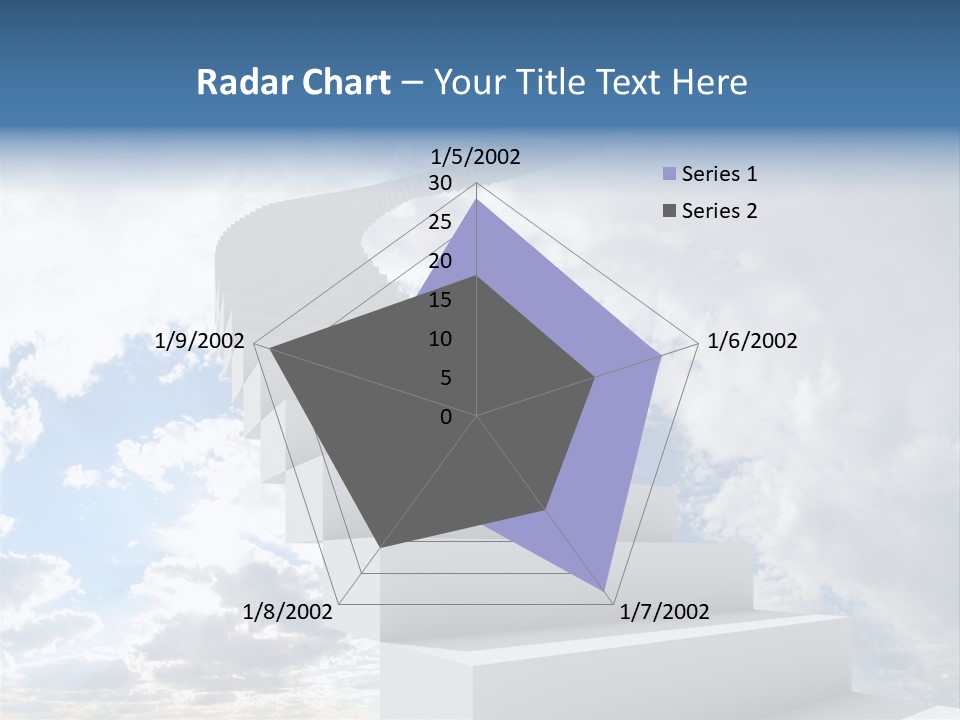 Radar Chart – Your Title Text Here

1/5/2002
30
25
20
15
10
5
0
1/6/2002
1/7/2002
1/8/2002
1/9/2002

Series 1
Series 2